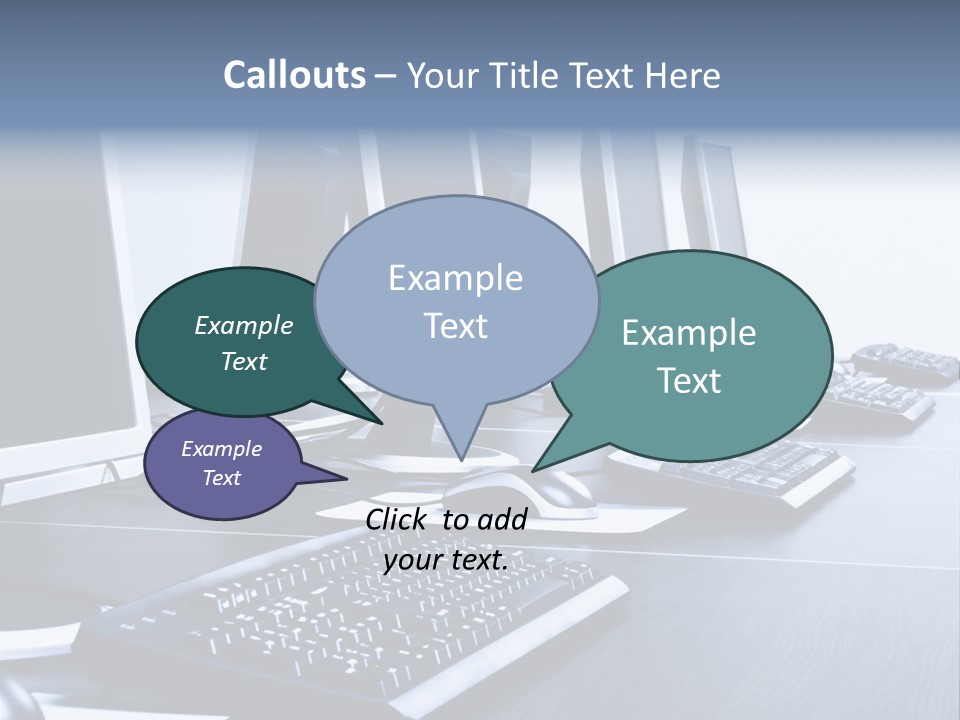 Callouts – Your Title Text Here

Example Text

Example Text

Example Text

Example Text

Click to add your text.